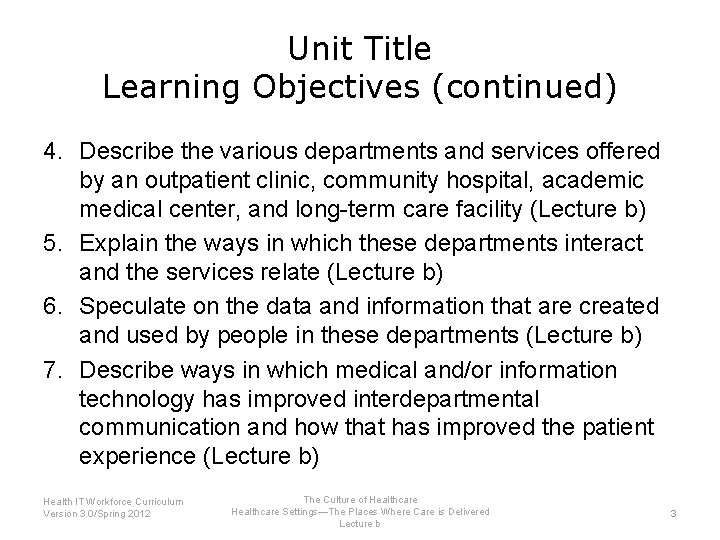 Unit Title
Learning Objectives (continued)

4. Describe the various departments and services offered by an outpatient clinic, community hospital, academic medical center, and long-term care facility (Lecture b)
5. Explain the ways in which these departments interact and the services relate (Lecture b)
6. Speculate on the data and information that are created and used by people in these departments (Lecture b)
7. Describe ways in which medical and/or information technology has improved interdepartmental communication and how that has improved the patient experience (Lecture b)

Health IT Workforce Curriculum
Version 3.0/Spring 2012

The Culture of Healthcare
Healthcare Settings—The Places Where Care is Delivered
Lecture b

3